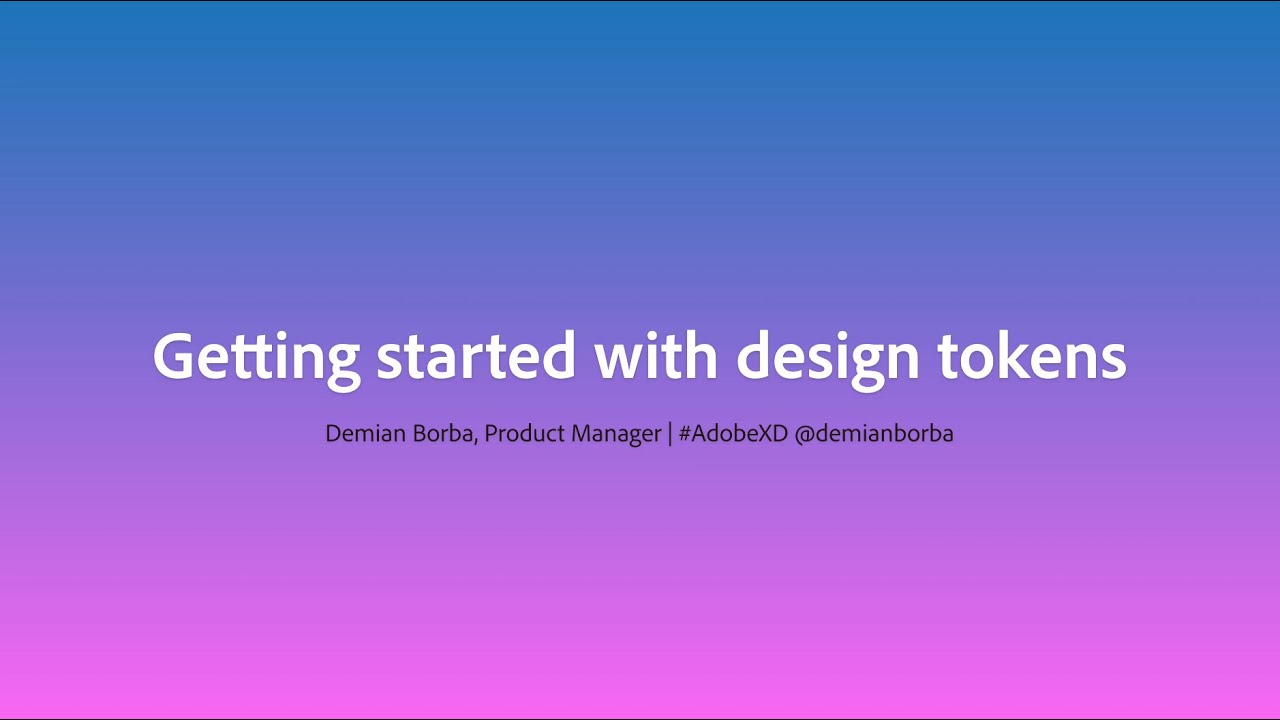 Getting started with design tokens

Demian Borba, Product Manager | #AdobeXD @demianborba